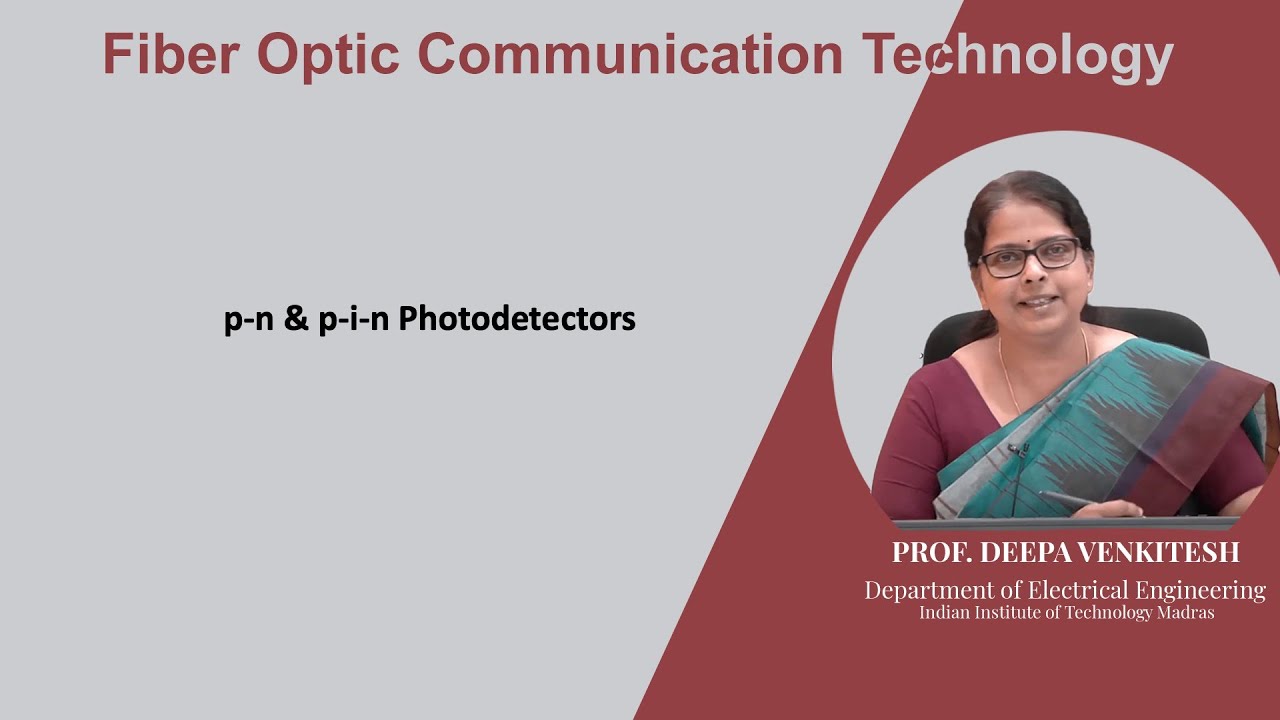 Fiber Optic Communication Technology

p-n & p-i-n Photodetectors

PROF. DEEPA VENKITESH
Department of Electrical Engineering
Indian Institute of Technology Madras